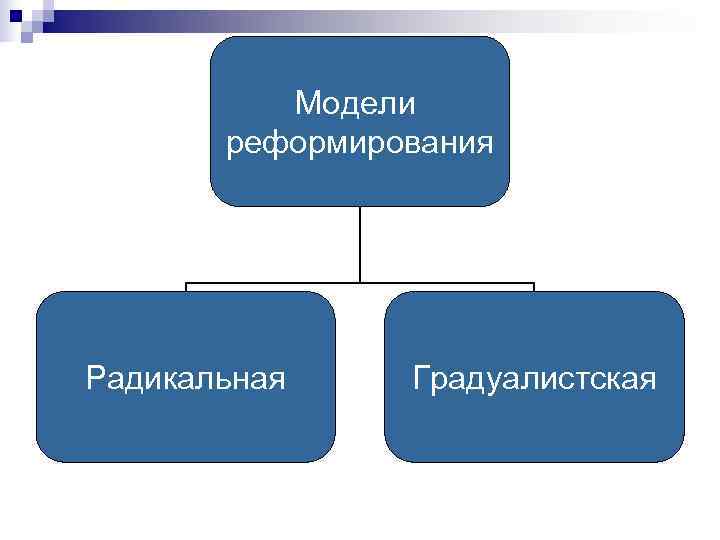 Модели реформирования

Радикальная

Градуалистская